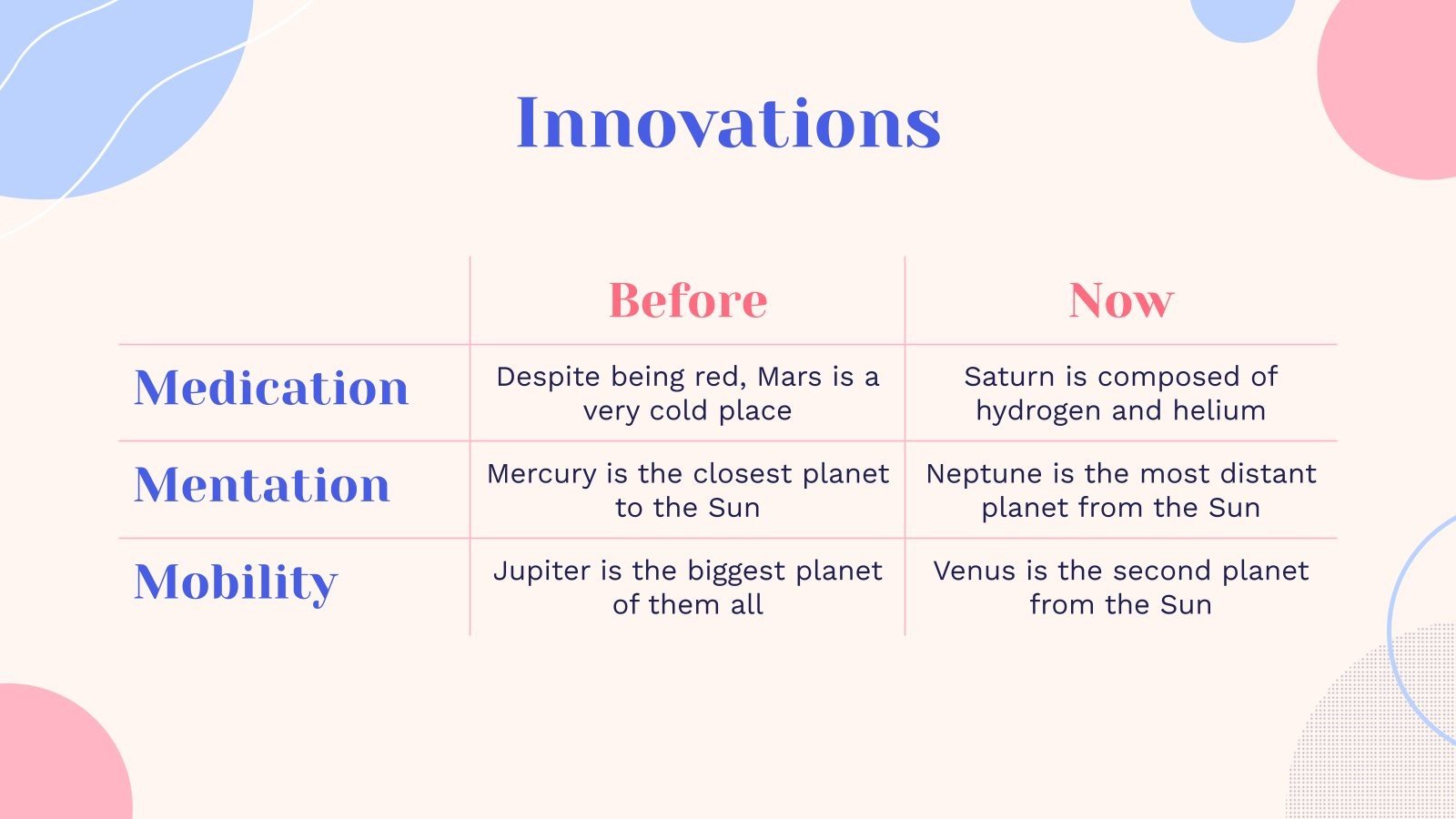 Innovations

| | Before | Now |
|---|---|---|
| Medication | Despite being red, Mars is a very cold place | Saturn is composed of hydrogen and helium |
| Mentation | Mercury is the closest planet to the Sun | Neptune is the most distant planet from the Sun |
| Mobility | Jupiter is the biggest planet of them all | Venus is the second planet from the Sun |